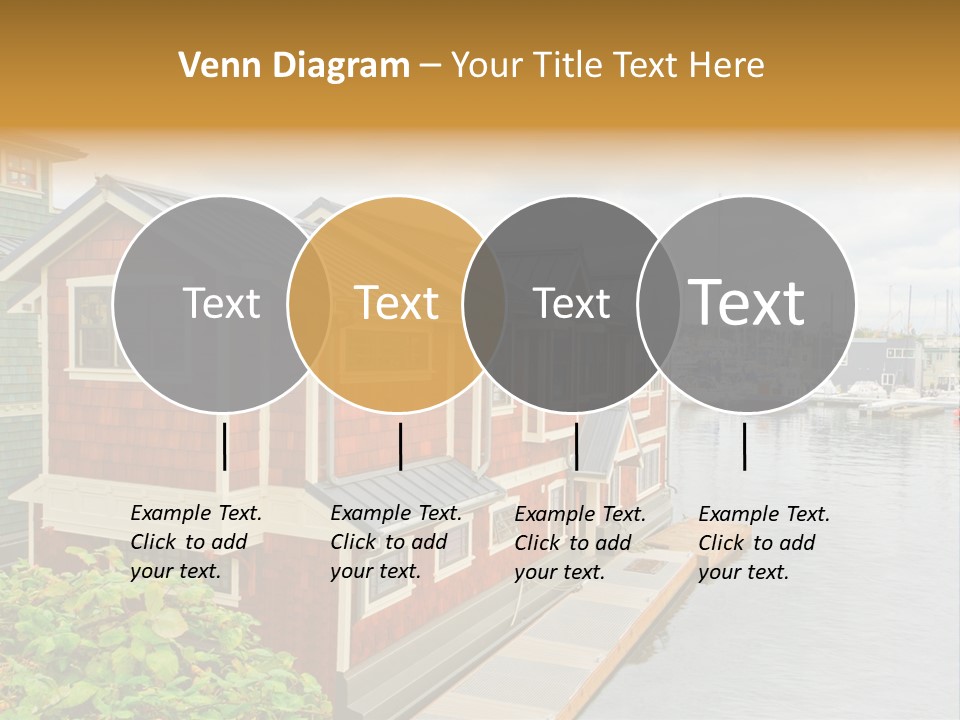 Venn Diagram – Your Title Text Here

Text

Text

Text

Text

Example Text. Click to add your text.

Example Text. Click to add your text.

Example Text. Click to add your text.

Example Text. Click to add your text.